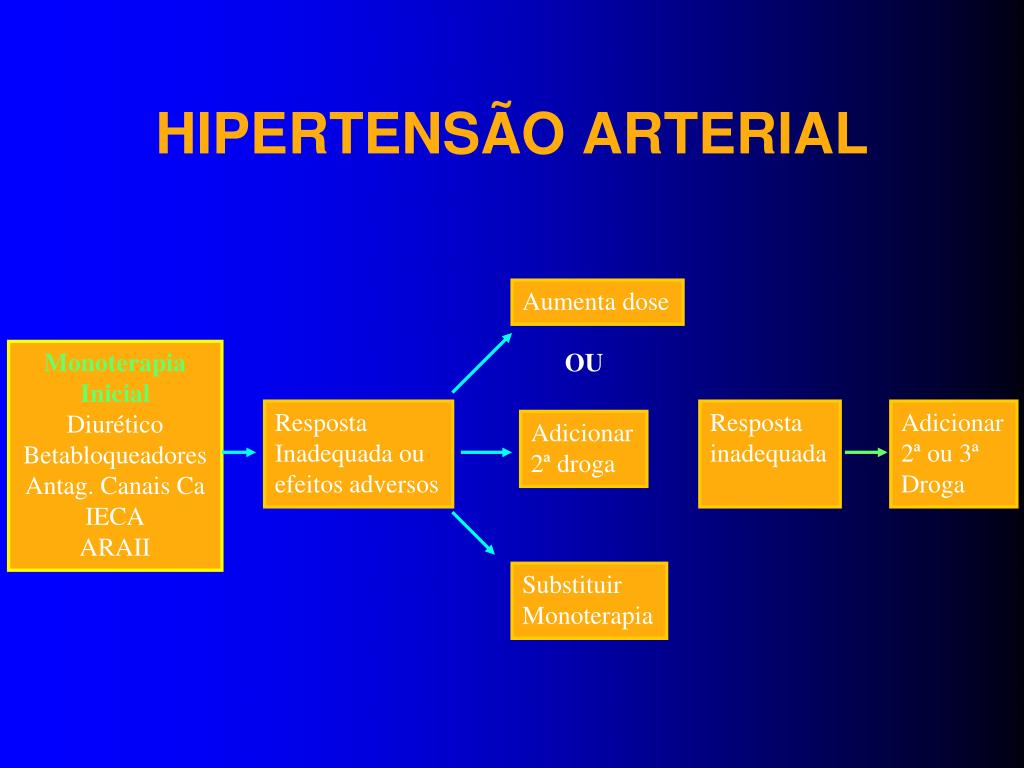 HIPERTENSÃO ARTERIAL

Monoterapia Inicial
Diurético
Betabloqueadores
Antag. Canais Ca
IECA
ARAII

Resposta Inadequada ou efeitos adversos

Aumenta dose

OU

Adicionar 2ª droga

Substituir Monoterapia

Resposta inadequada

Adicionar 2ª ou 3ª Droga